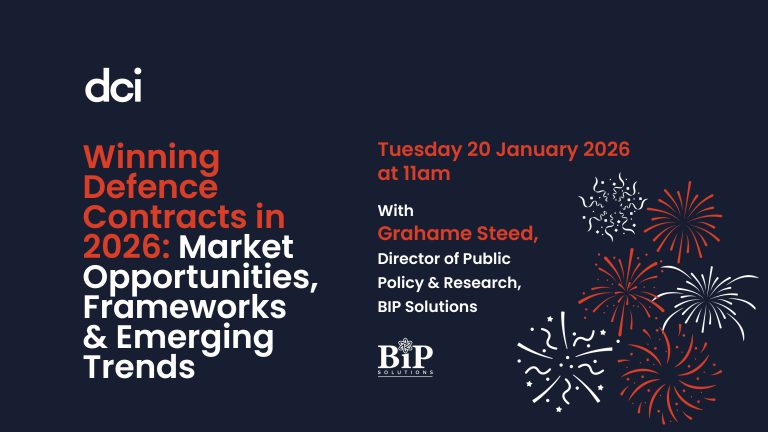 dci

Winning Defence Contracts in 2026: Market Opportunities, Frameworks & Emerging Trends

Tuesday 20 January 2026 at 11am

With
Grahame Steed,
Director of Public Policy & Research, BIP Solutions

BiP
SOLUTIONS